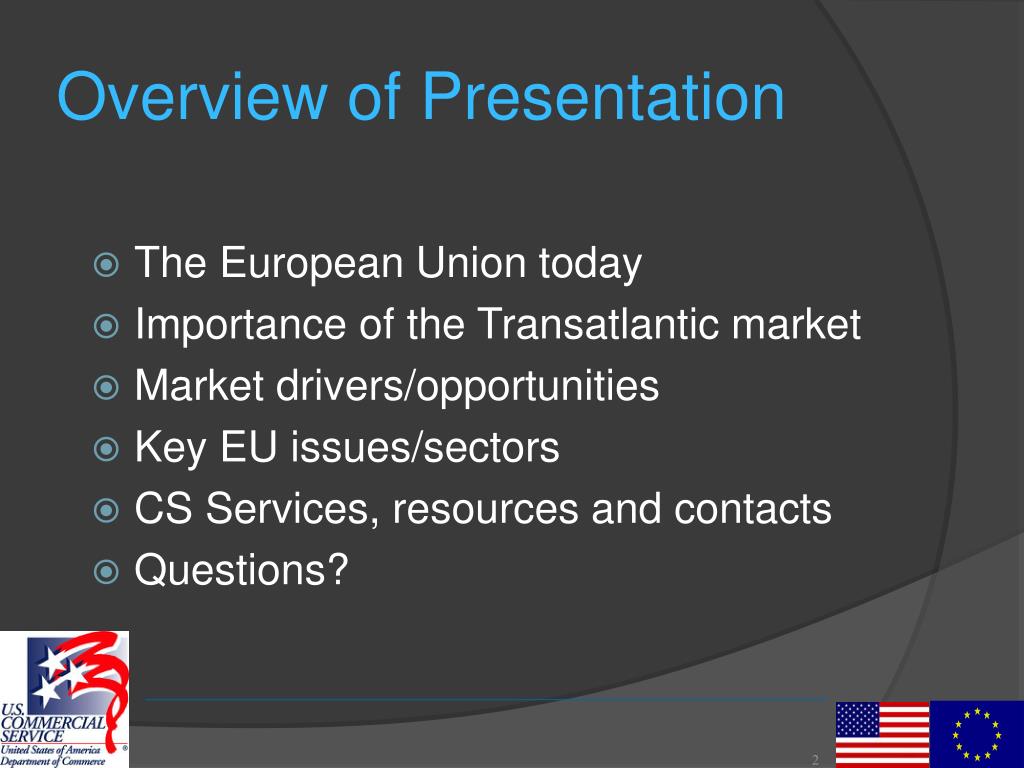 Overview of Presentation

The European Union today
Importance of the Transatlantic market
Market drivers/opportunities
Key EU issues/sectors
CS Services, resources and contacts
Questions?

U.S. COMMERCIAL SERVICE
United States of America Department of Commerce

2